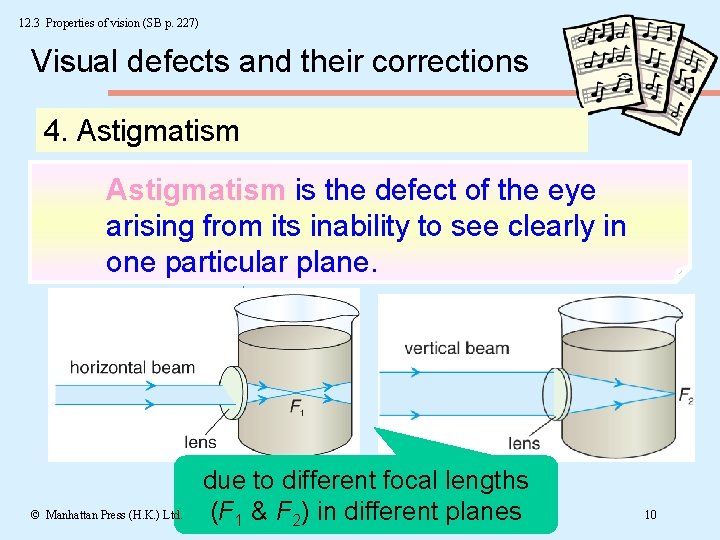 12.3 Properties of vision (SB p. 227)

Visual defects and their corrections

4. Astigmatism

Astigmatism is the defect of the eye arising from its inability to see clearly in one particular plane.

horizontal beam

$F_1$

lens

vertical beam

$F_2$

lens

due to different focal lengths ($F_1$ & $F_2$) in different planes

© Manhattan Press (H.K.) Ltd.

10